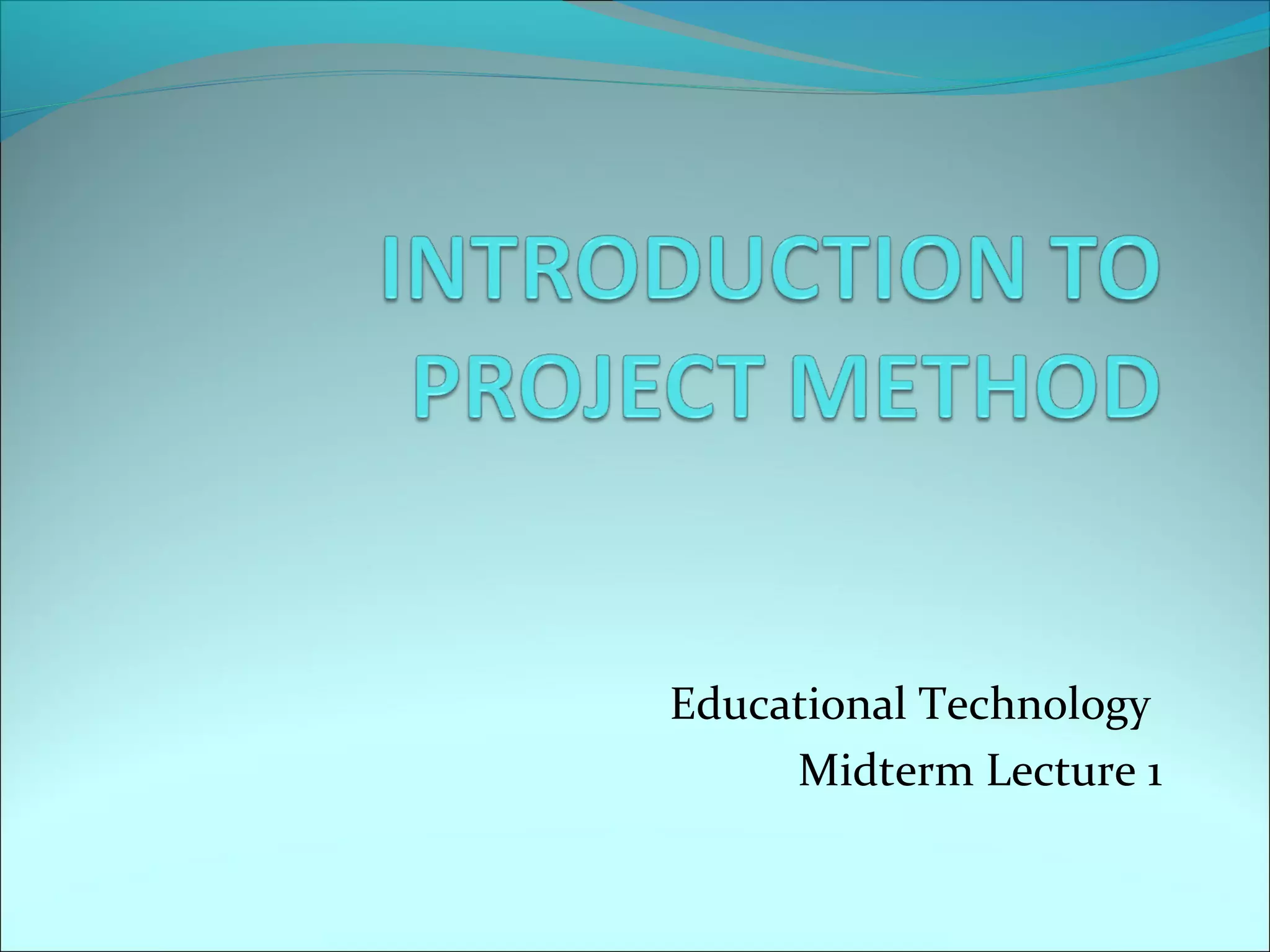 INTRODUCTION TO PROJECT METHOD

Educational Technology
Midterm Lecture 1